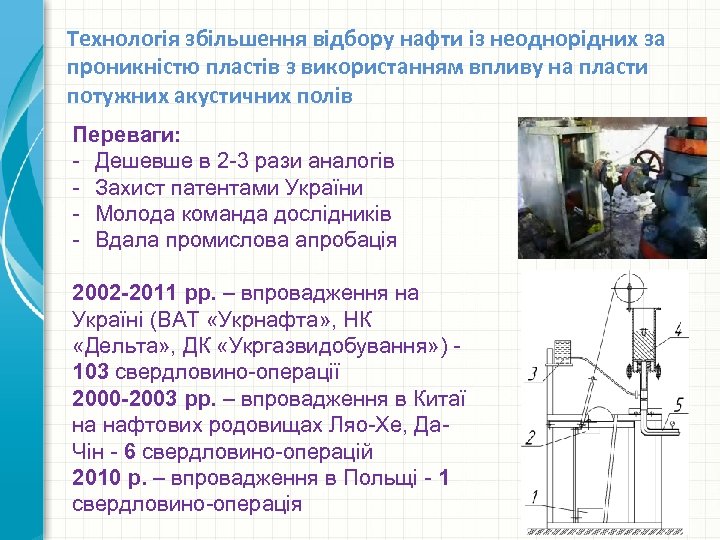 Технологія збільшення відбору нафти із неоднорідних за проникністю пластів з використанням впливу на пласти потужних акустичних полів

Переваги:
- Дешевше в 2-3 рази аналогів
- Захист патентами України
- Молода команда дослідників
- Вдала промислова апробація

2002-2011 рр. – впровадження на Україні (ВАТ «Укрнафта», НК «Дельта», ДК «Укргазвидобування») - 103 свердловино-операції
2000-2003 рр. – впровадження в Китаї на нафтових родовищах Ляо-Хе, Да-Чін - 6 свердловино-операцій
2010 р. – впровадження в Польщі - 1 свердловино-операція

4
3
5
2
1